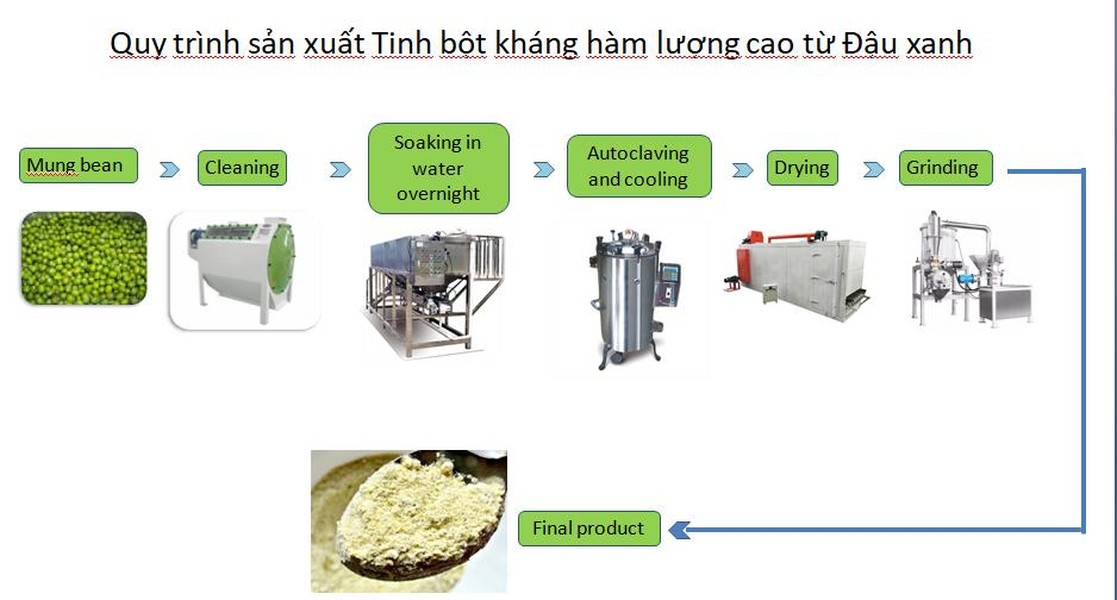 Quy trình sản xuất Tinh bột kháng hàm lượng cao từ Đâu xanh

Mung bean

Cleaning

Soaking in water overnight

Autoclaving and cooling

Drying

Grinding

Final product